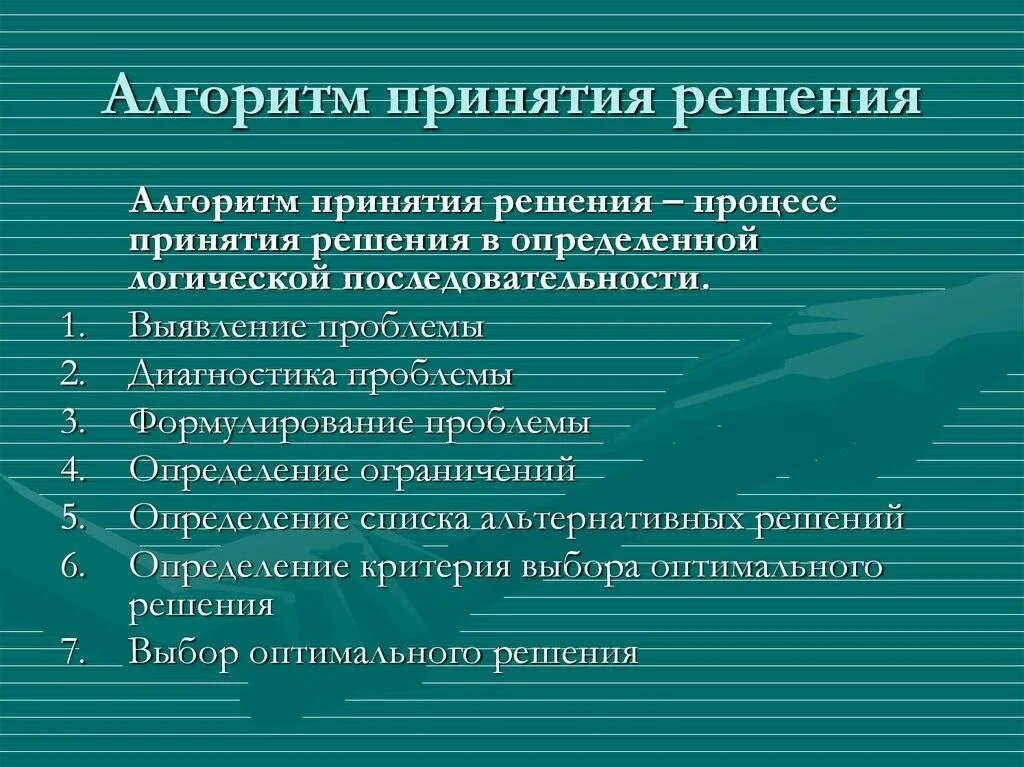 Алгоритм принятия решения

Алгоритм принятия решения – процесс принятия решения в определенной логической последовательности.

1. Выявление проблемы
2. Диагностика проблемы
3. Формулирование проблемы
4. Определение ограничений
5. Определение списка альтернативных решений
6. Определение критерия выбора оптимального решения
7. Выбор оптимального решения